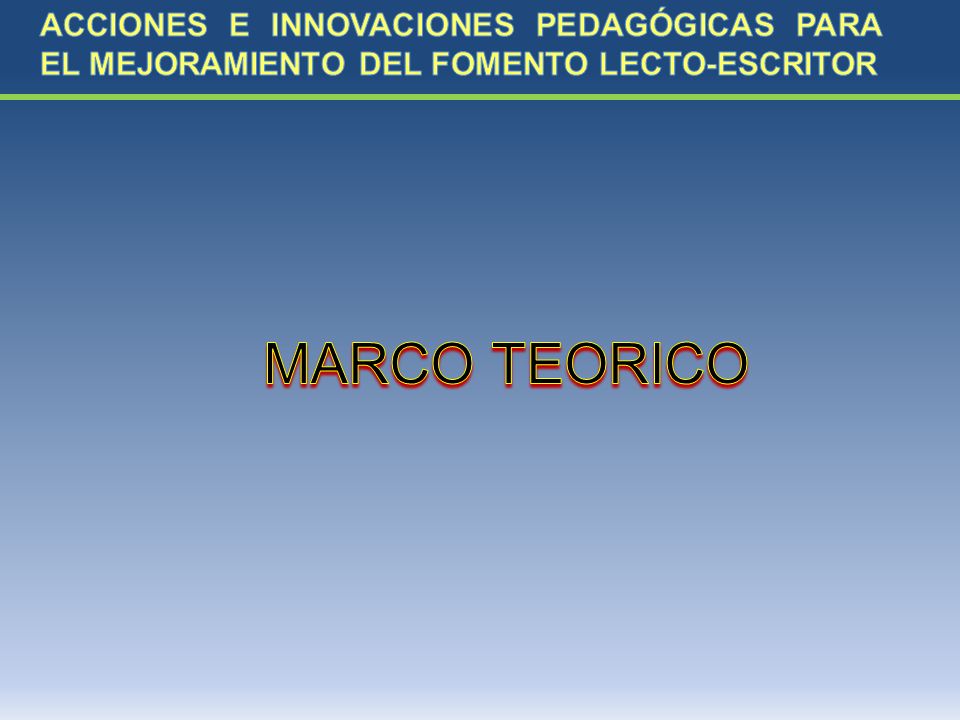 ACCIONES E INNOVACIONES PEDAGÓGICAS PARA EL MEJORAMIENTO DEL FOMENTO LECTO-ESCRITOR

MARCO TEORICO